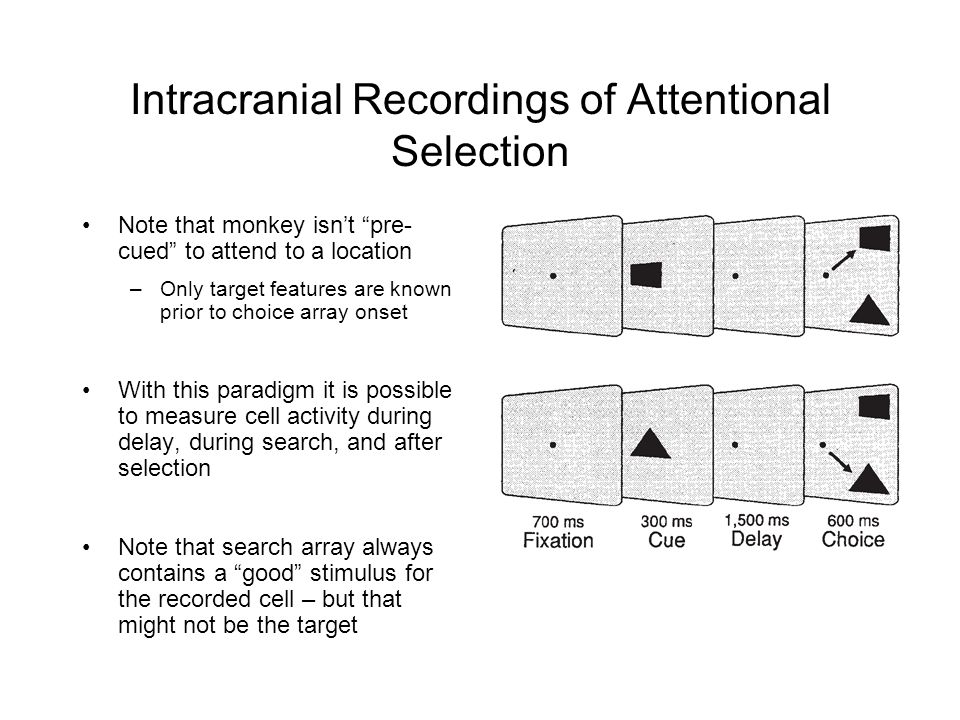 Intracranial Recordings of Attentional Selection

• Note that monkey isn't "pre-cued" to attend to a location
– Only target features are known prior to choice array onset

• With this paradigm it is possible to measure cell activity during delay, during search, and after selection

• Note that search array always contains a "good" stimulus for the recorded cell – but that might not be the target

700 ms
Fixation

300 ms
Cue

1,500 ms
Delay

600 ms
Choice